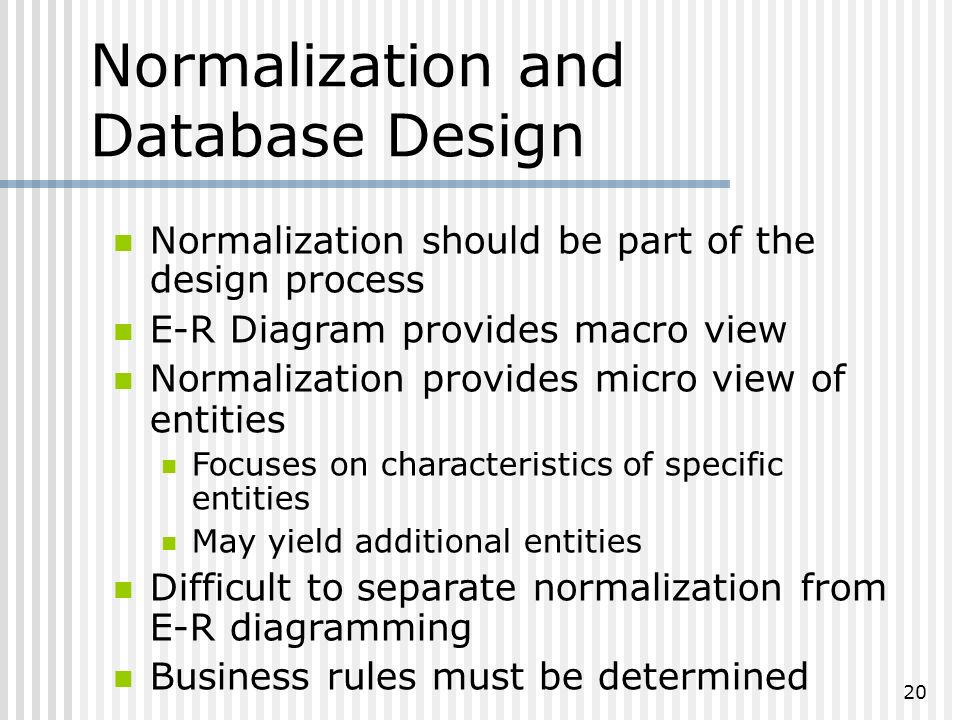 Normalization and Database Design

- Normalization should be part of the design process
- E-R Diagram provides macro view
- Normalization provides micro view of entities
  - Focuses on characteristics of specific entities
  - May yield additional entities
- Difficult to separate normalization from E-R diagramming
- Business rules must be determined

20